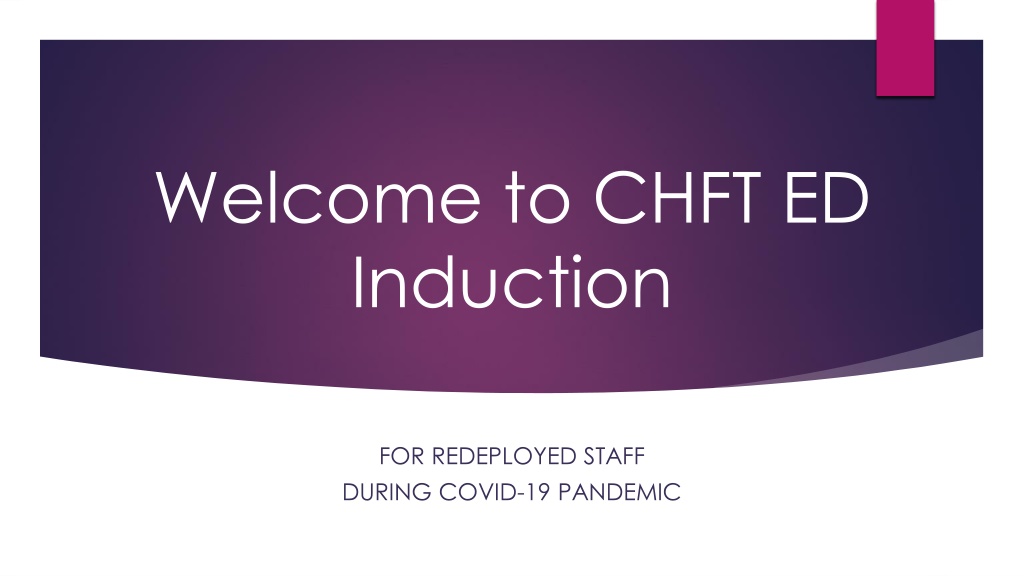 Welcome to CHFT ED Induction

FOR REDEPLOYED STAFF
DURING COVID-19 PANDEMIC